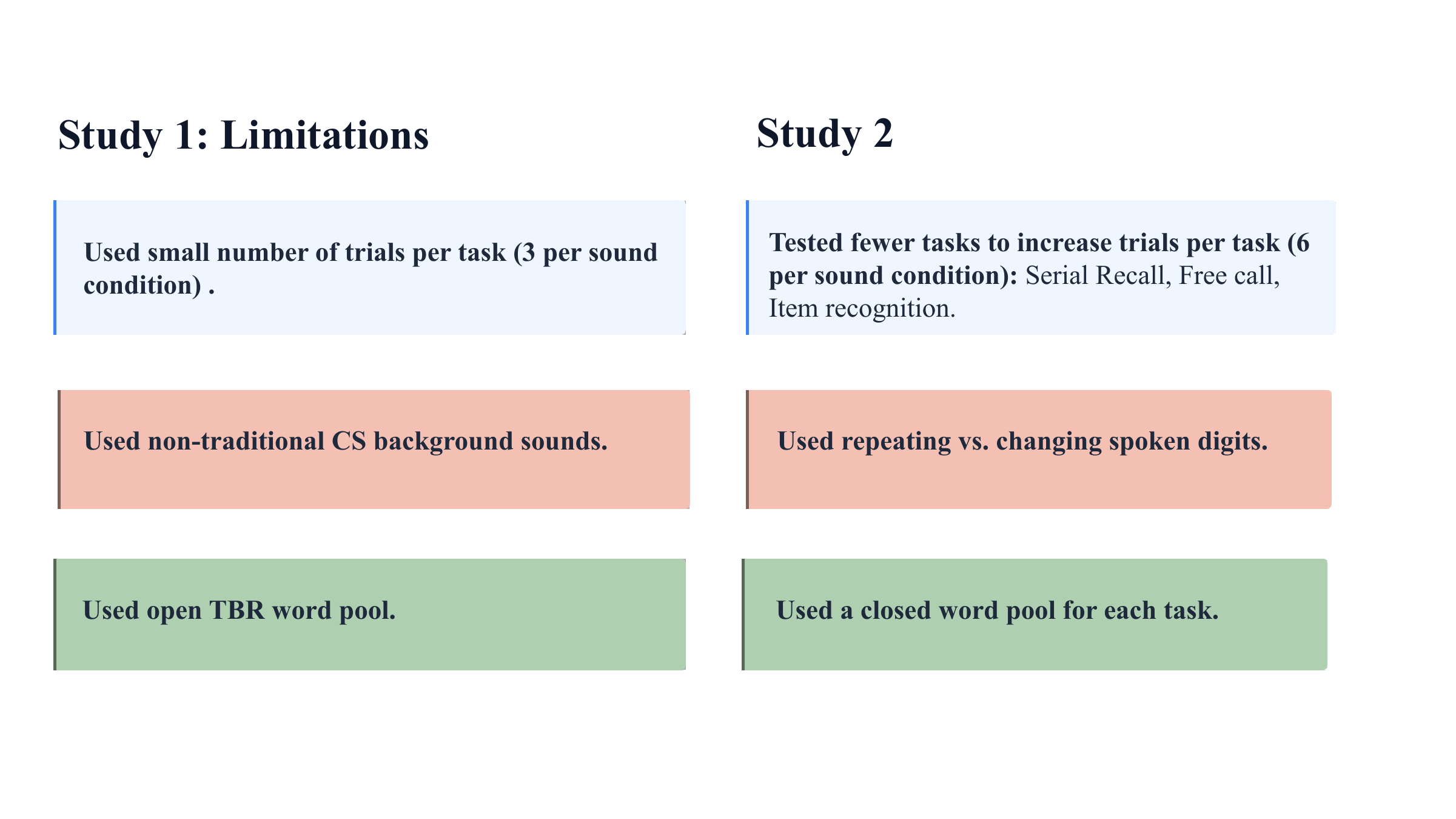 Study 1: Limitations

Used small number of trials per task (3 per sound condition) .

Used non-traditional CS background sounds.

Used open TBR word pool.

Study 2

Tested fewer tasks to increase trials per task (6 per sound condition): Serial Recall, Free call, Item recognition.

Used repeating vs. changing spoken digits.

Used a closed word pool for each task.